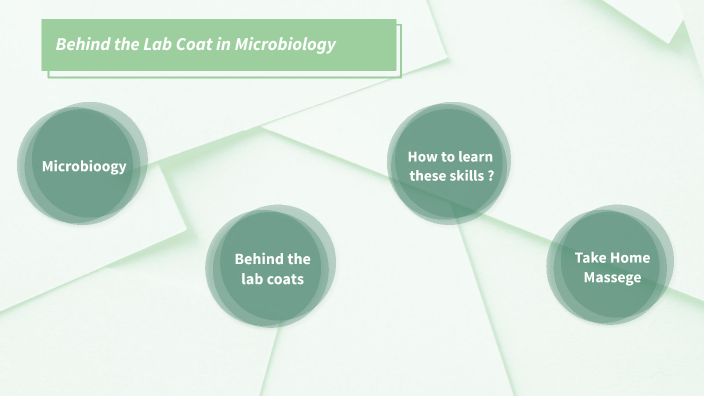 Behind the Lab Coat in Microbiology

Microbioogy

Behind the lab coats

How to learn these skills ?

Take Home Massege